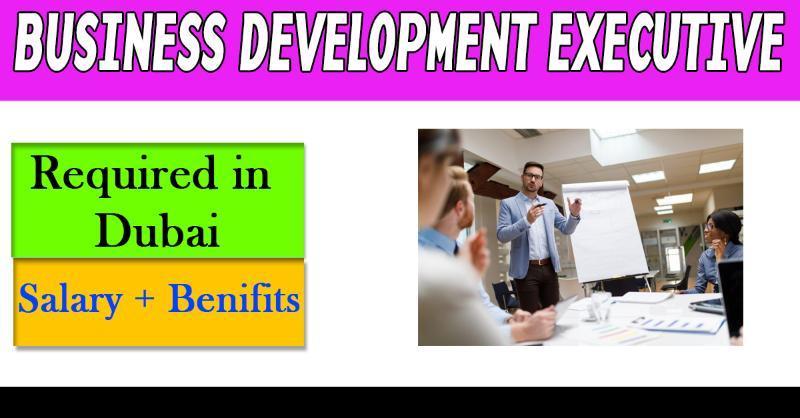 BUSINESS DEVELOPMENT EXECUTIVE

Required in Dubai

Salary + Benifits